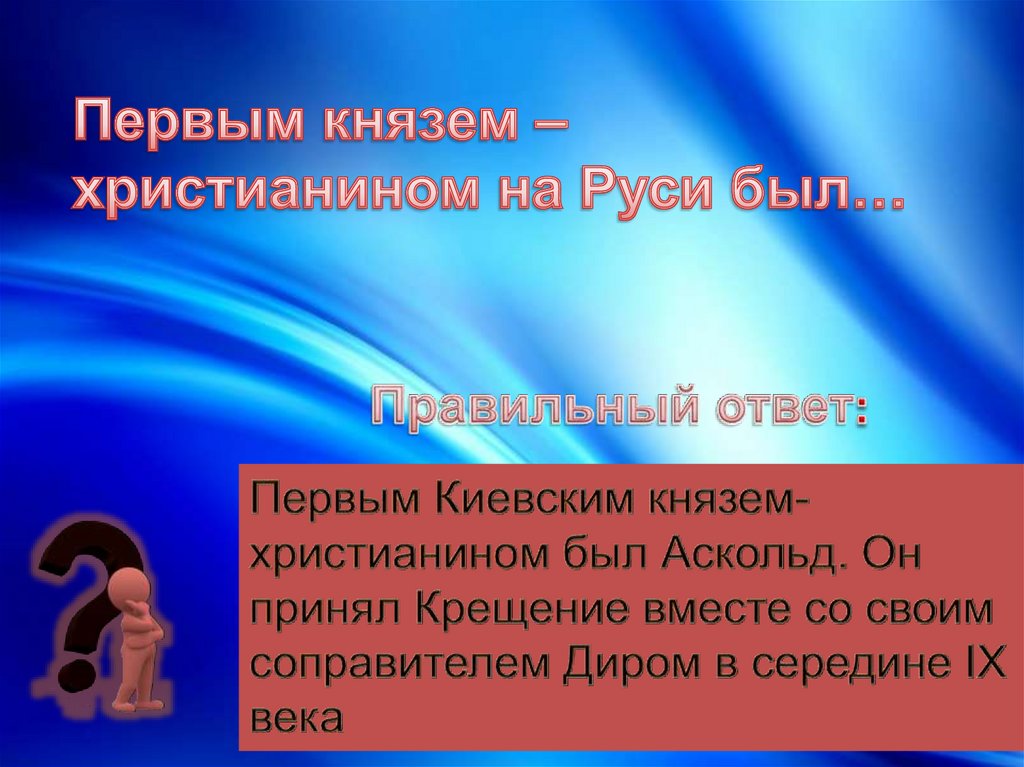 Первым князем – христианином на Руси был…

Правильный ответ:

Первым Киевским князем-христианином был Аскольд. Он принял Крещение вместе со своим соправителем Диром в середине IX века